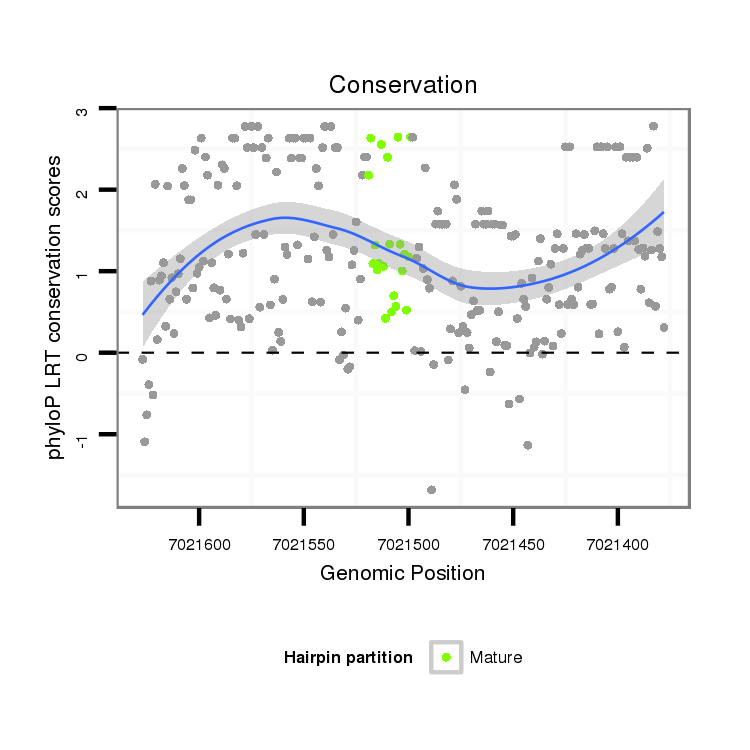 Conservation

phyloP LRT conservation scores

3
2
1
0
-1

7021600
7021550
7021500
7021450
7021400

Genomic Position

Hairpin partition
Mature